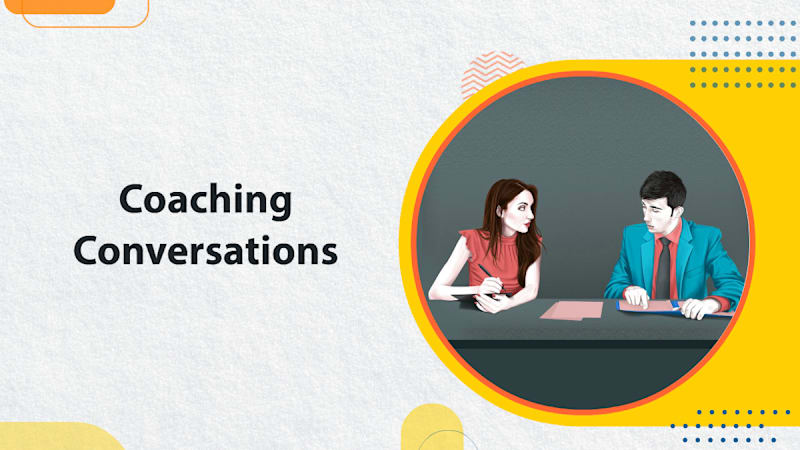 Coaching Conversations